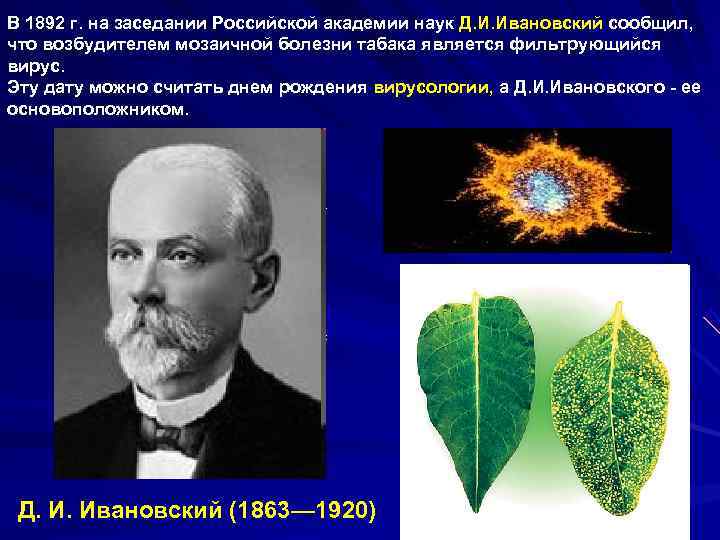 В 1892 г. на заседании Российской академии наук Д.И.Ивановский сообщил, что возбудителем мозаичной болезни табака является фильтрующийся вирус.
Эту дату можно считать днем рождения вирусологии, а Д.И.Ивановского - ее основоположником.

Д. И. Ивановский (1863—1920)